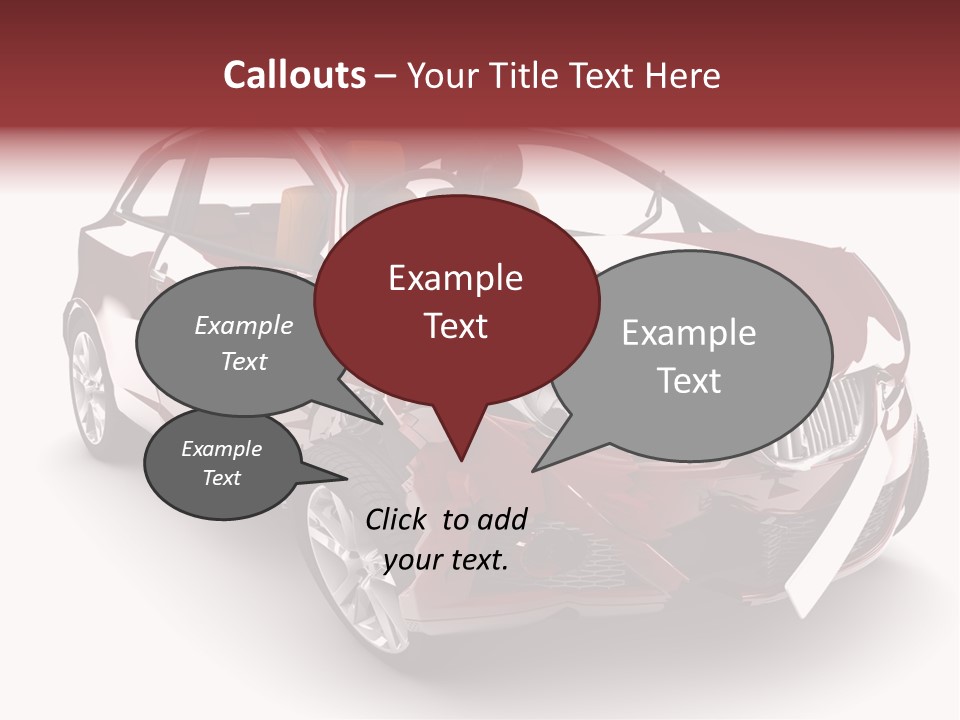 Callouts – Your Title Text Here

Example Text

Example Text

Example Text

Example Text

Click to add your text.